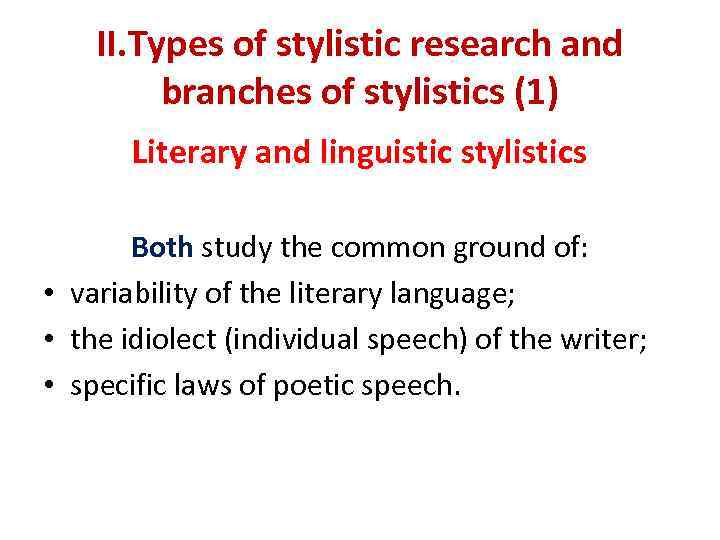 II.Types of stylistic research and branches of stylistics (1)

Literary and linguistic stylistics

Both study the common ground of:

• variability of the literary language;
• the idiolect (individual speech) of the writer;
• specific laws of poetic speech.